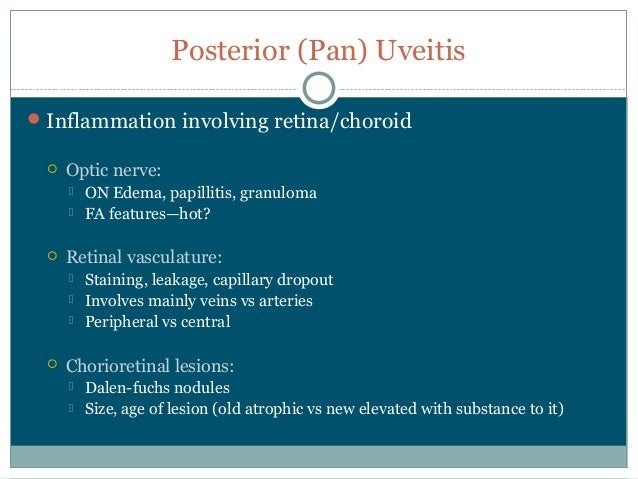 Posterior (Pan) Uveitis

Inflammation involving retina/choroid

Optic nerve:
ON Edema, papillitis, granuloma
FA features—hot?

Retinal vasculature:
Staining, leakage, capillary dropout
Involves mainly veins vs arteries
Peripheral vs central

Chorioretinal lesions:
Dalen-fuchs nodules
Size, age of lesion (old atrophic vs new elevated with substance to it)